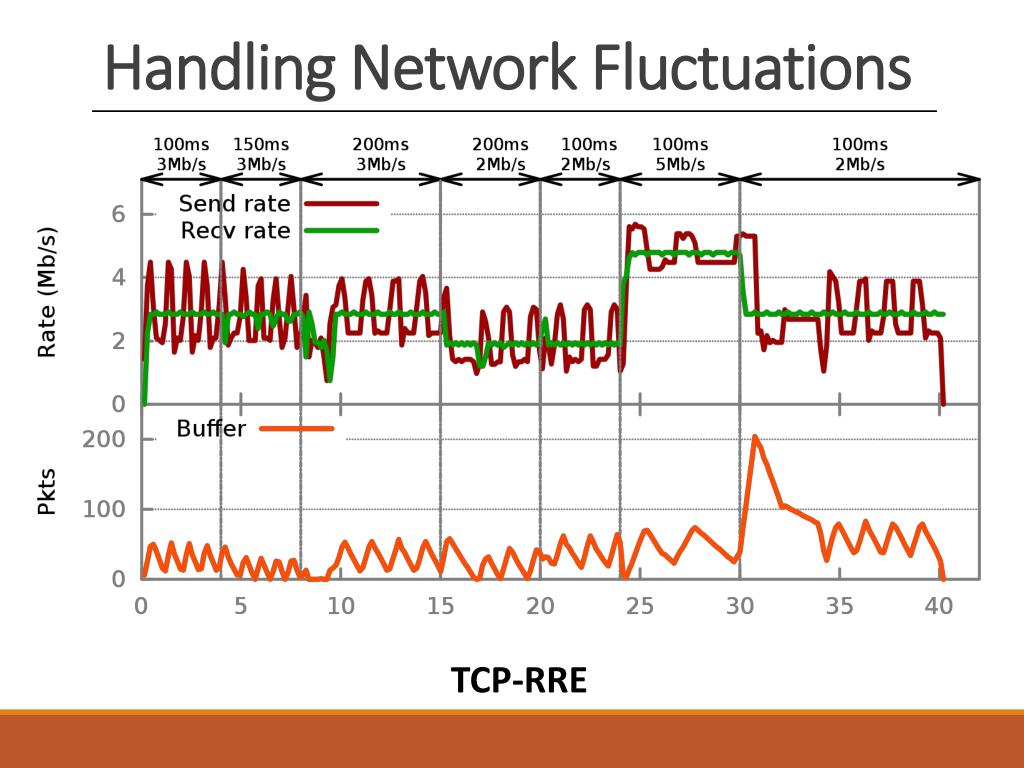 Handling Network Fluctuations

100ms 3Mb/s
150ms 3Mb/s
200ms 3Mb/s
200ms 2Mb/s
100ms 2Mb/s
100ms 5Mb/s
100ms 2Mb/s

Send rate
Recv rate

Rate (Mb/s)

6
4
2
0

Buffer

Pkts

200
100
0

0 5 10 15 20 25 30 35 40

TCP-RRE